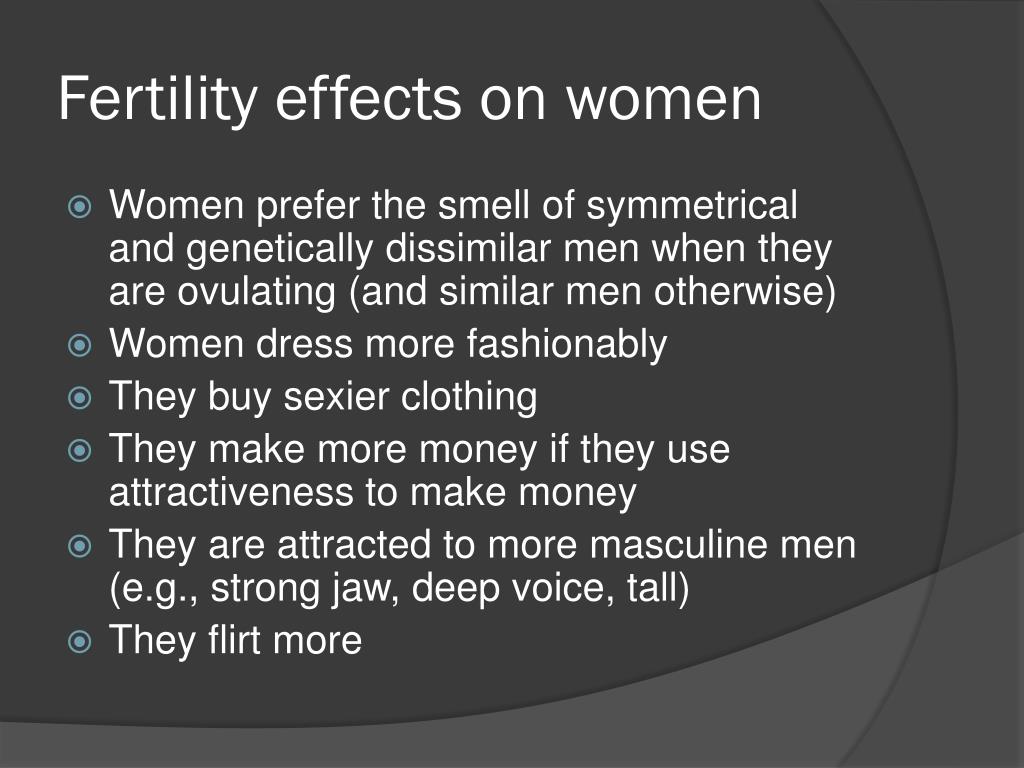 Fertility effects on women

Women prefer the smell of symmetrical and genetically dissimilar men when they are ovulating (and similar men otherwise)
Women dress more fashionably
They buy sexier clothing
They make more money if they use attractiveness to make money
They are attracted to more masculine men (e.g., strong jaw, deep voice, tall)
They flirt more